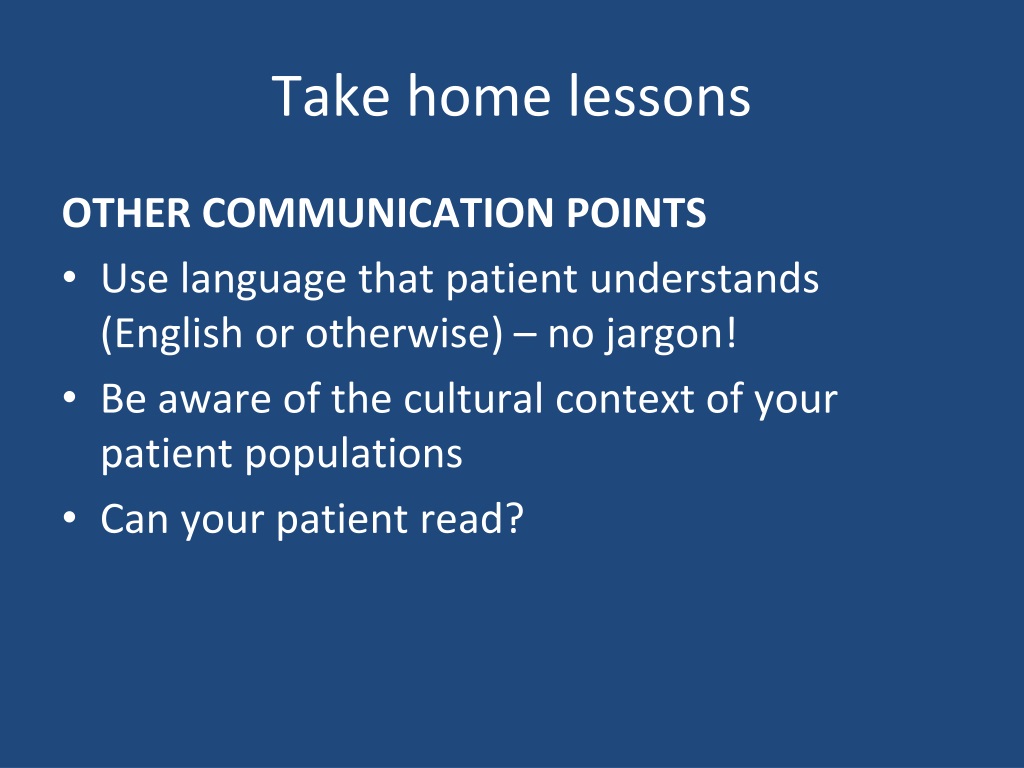 Take home lessons

OTHER COMMUNICATION POINTS

• Use language that patient understands (English or otherwise) – no jargon!
• Be aware of the cultural context of your patient populations
• Can your patient read?